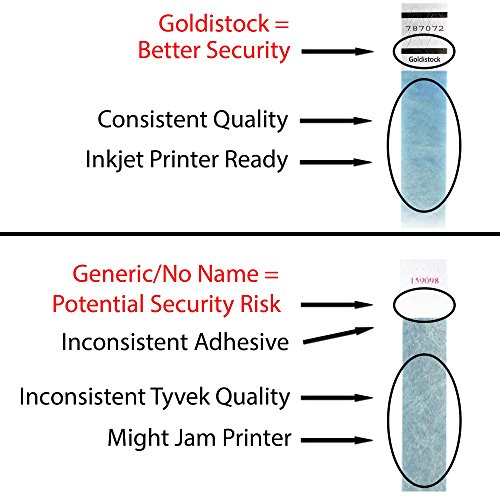 Goldistock = Better Security

787072

Goldistock

Consistent Quality

Inkjet Printer Ready

Generic/No Name = Potential Security Risk

159098

Inconsistent Adhesive

Inconsistent Tyvek Quality

Might Jam Printer